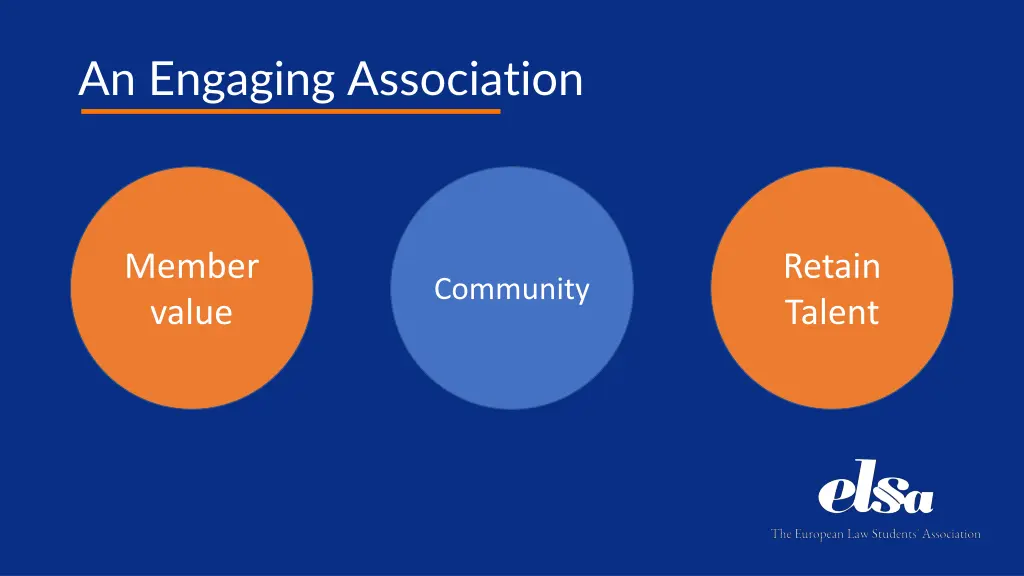 An Engaging Association

Member value

Community

Retain Talent

elsa

The European Law Students' Association